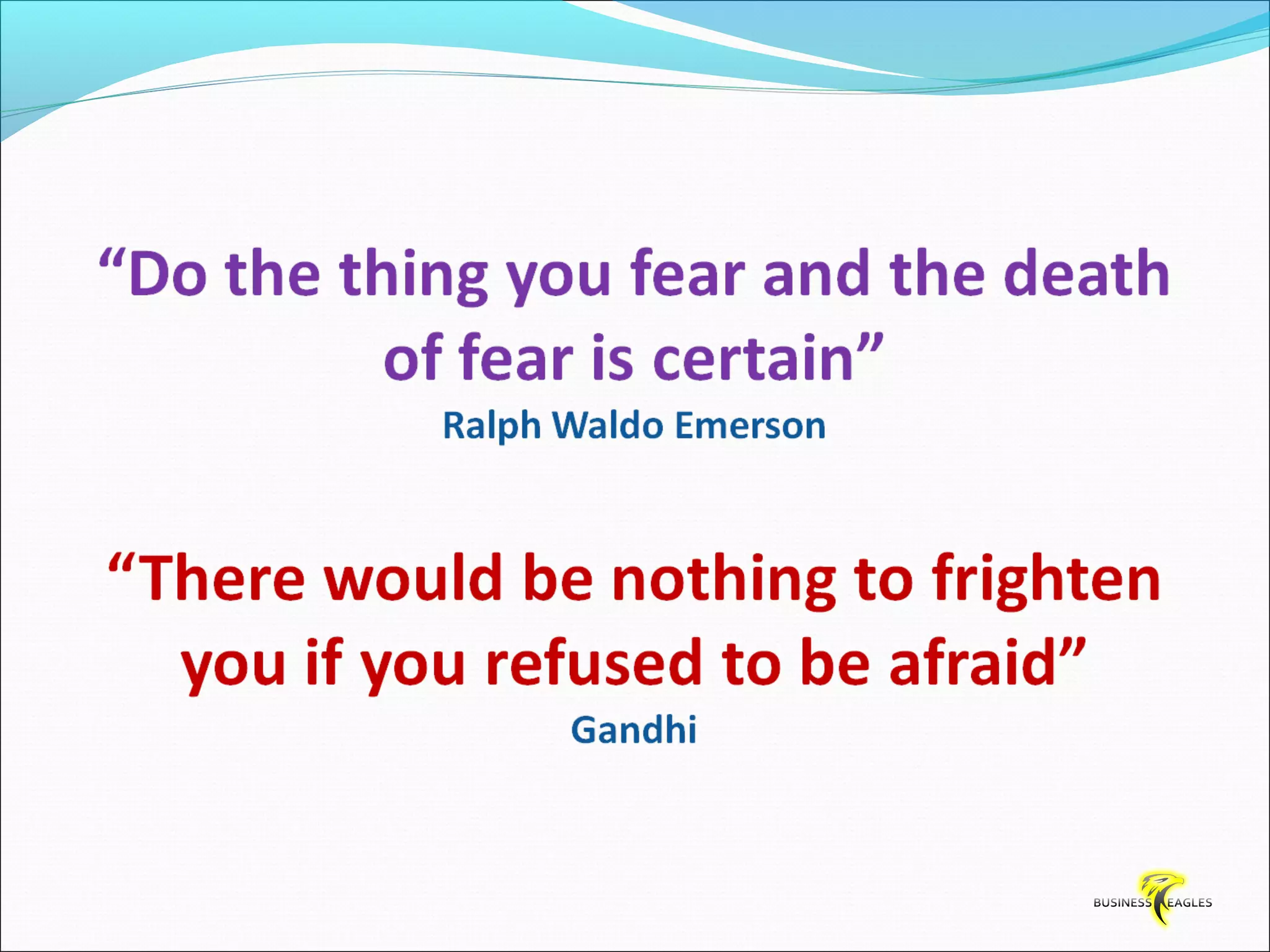 “Do the thing you fear and the death of fear is certain”
Ralph Waldo Emerson

“There would be nothing to frighten you if you refused to be afraid”
Gandhi

BUSINESS EAGLES